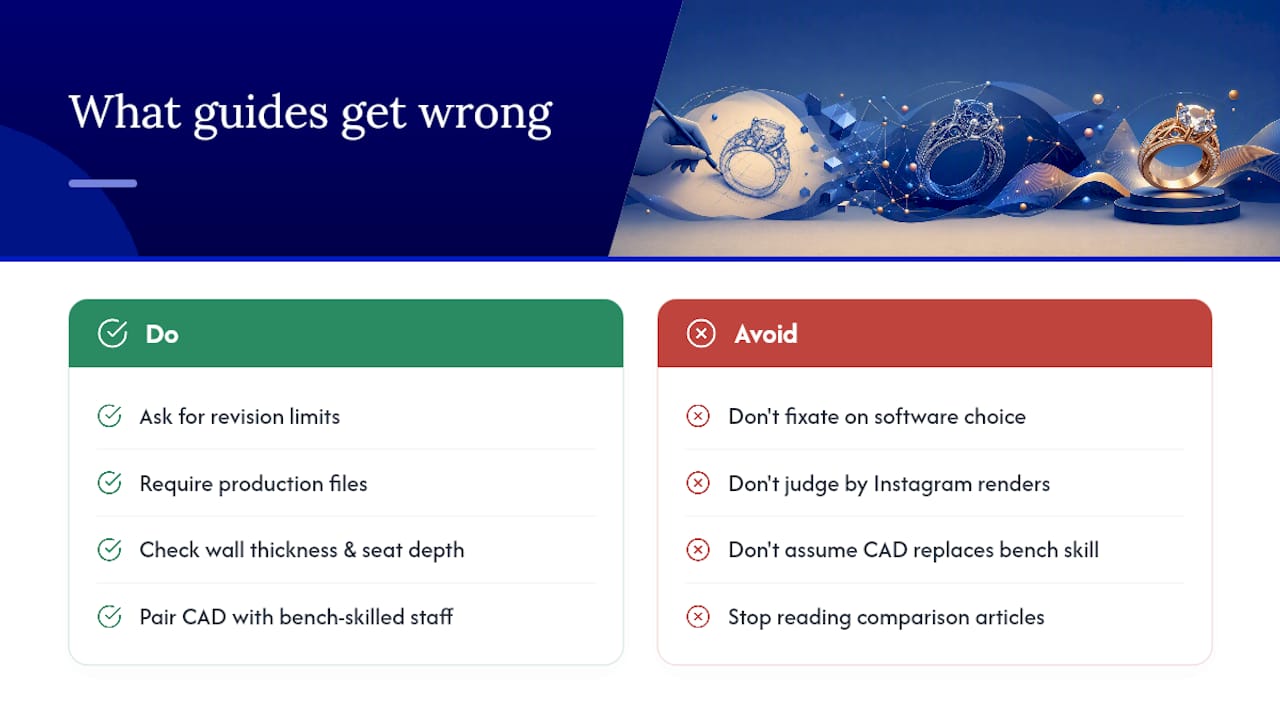 What guides get wrong

Do

Ask for revision limits

Require production files

Check wall thickness & seat depth

Pair CAD with bench-skilled staff

Avoid

Don't fixate on software choice

Don't judge by Instagram renders

Don't assume CAD replaces bench skill

Stop reading comparison articles